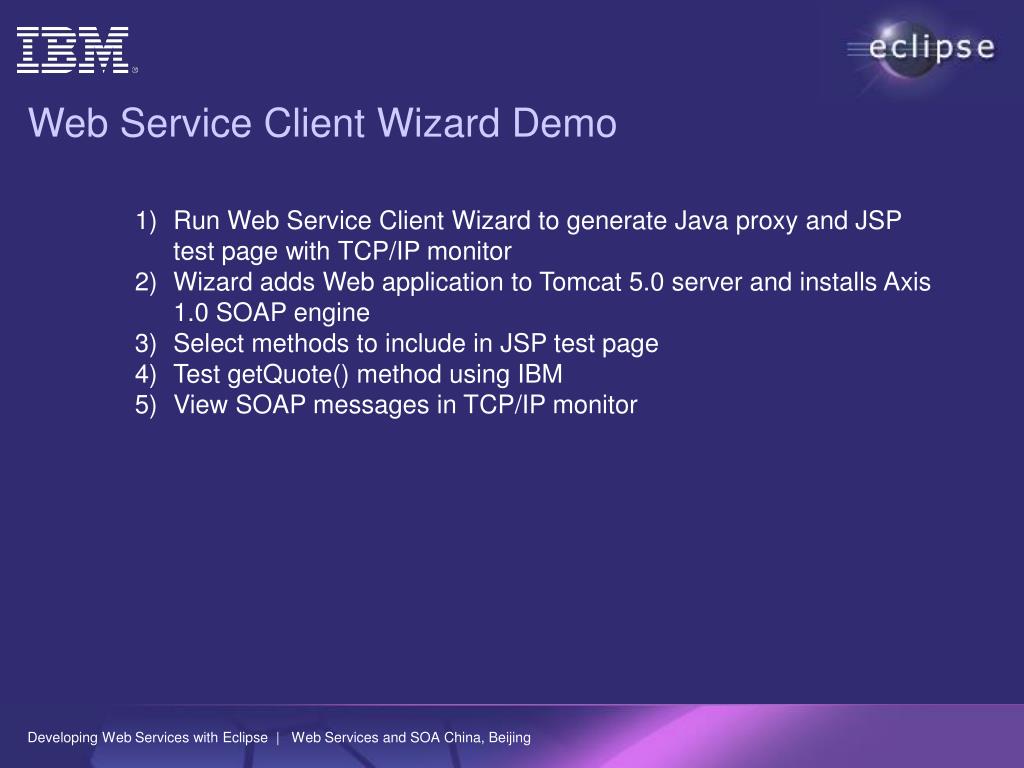 IBM

eclipse

Web Service Client Wizard Demo

1) Run Web Service Client Wizard to generate Java proxy and JSP test page with TCP/IP monitor
2) Wizard adds Web application to Tomcat 5.0 server and installs Axis 1.0 SOAP engine
3) Select methods to include in JSP test page
4) Test getQuote() method using IBM
5) View SOAP messages in TCP/IP monitor

Developing Web Services with Eclipse | Web Services and SOA China, Beijing